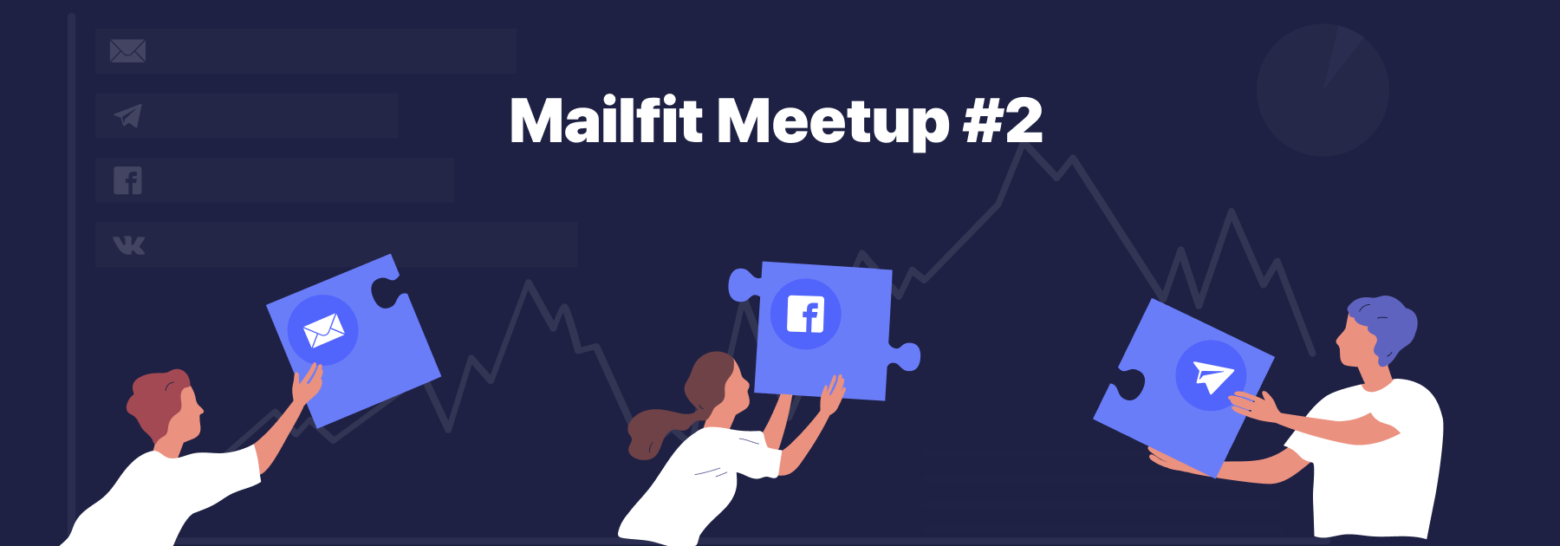 Mailfit Meetup #2